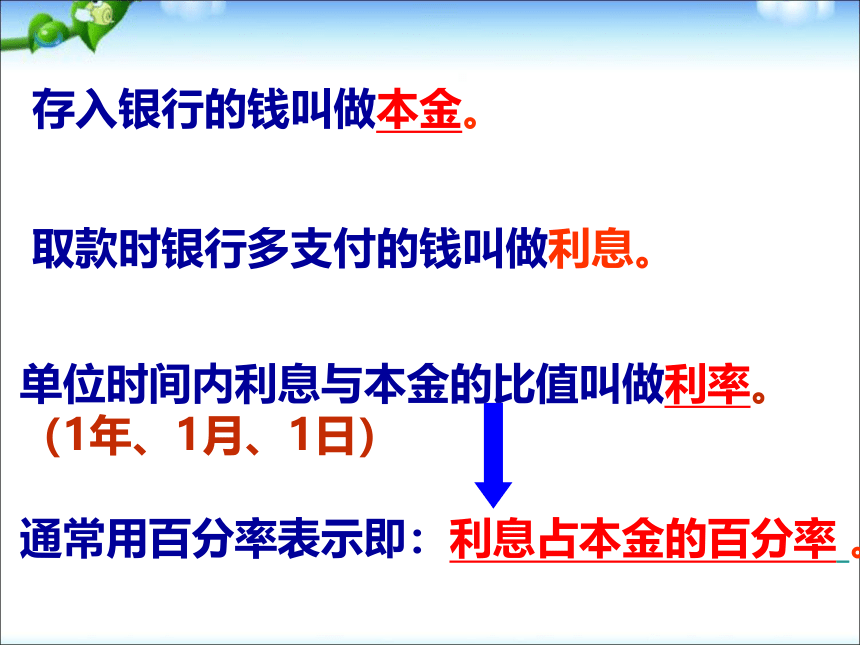 存入银行的钱叫做本金。

取款时银行多支付的钱叫做利息。

单位时间内利息与本金的比值叫做利率。
（1年、1月、1日）

通常用百分率表示即：利息占本金的百分率 。